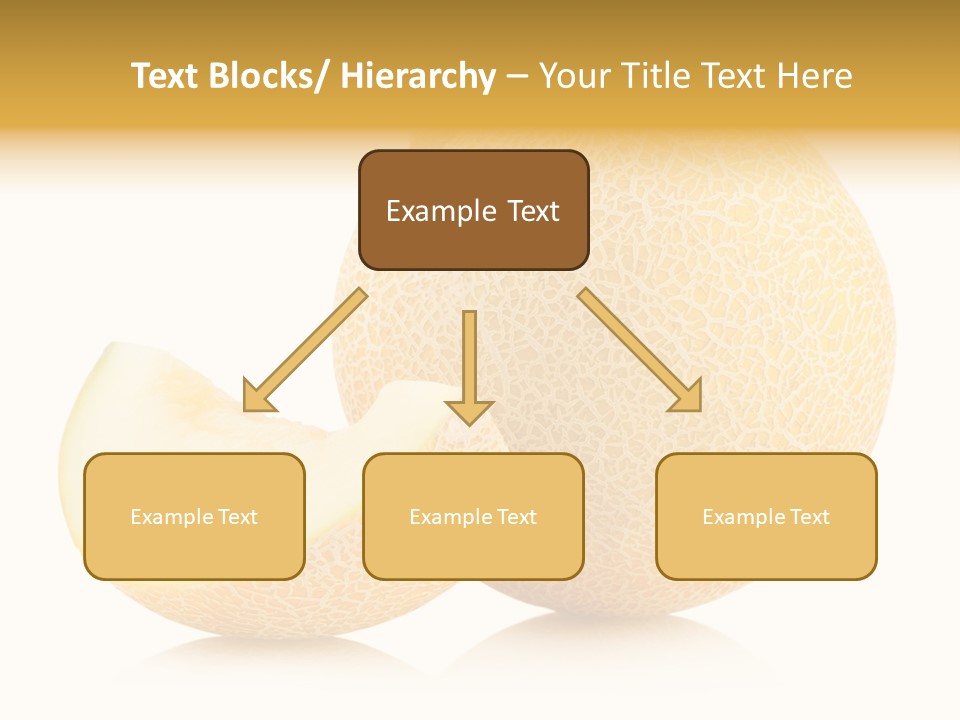 Text Blocks/ Hierarchy – Your Title Text Here

Example Text

Example Text

Example Text

Example Text